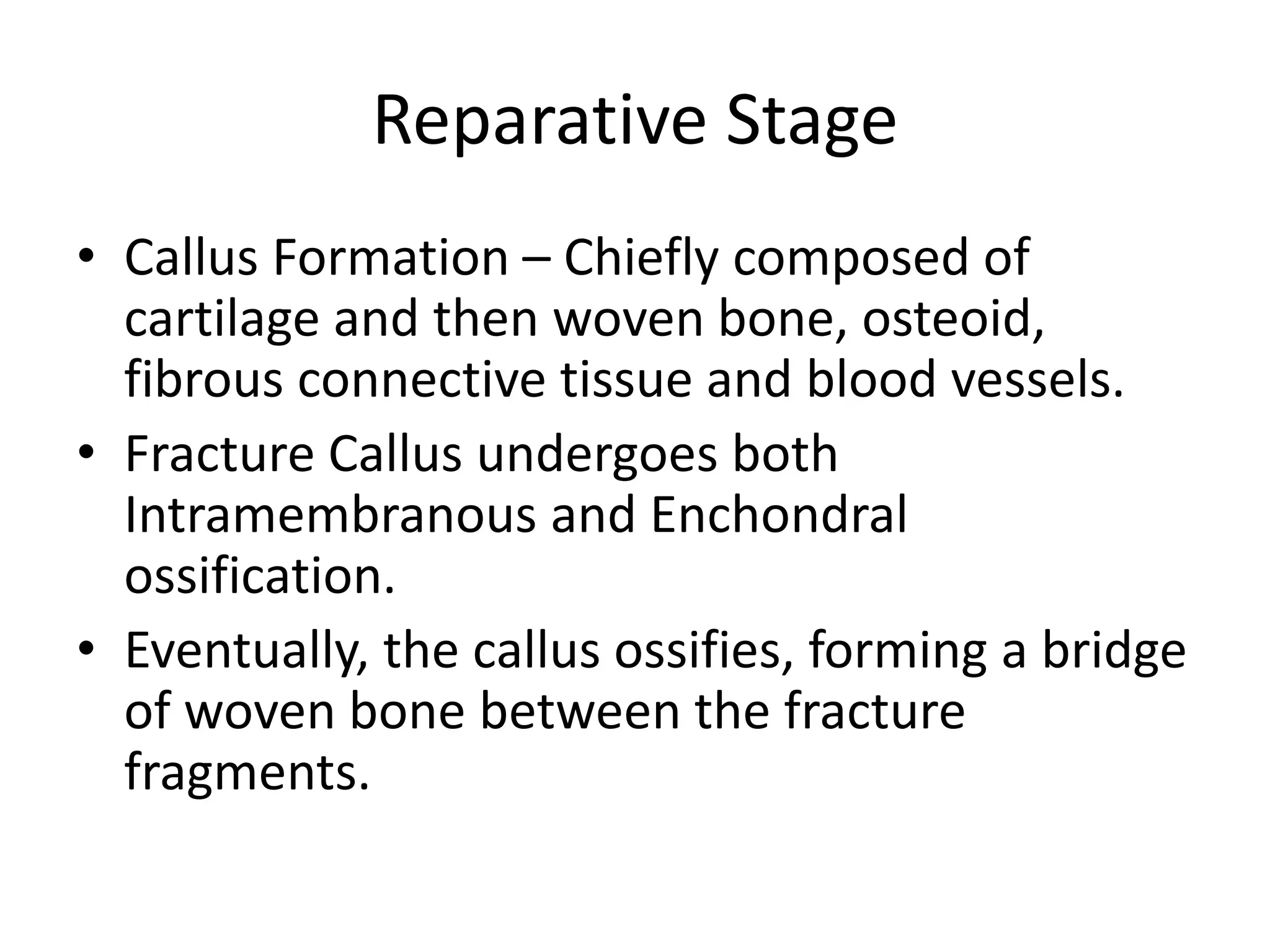 Reparative Stage

• Callus Formation – Chiefly composed of cartilage and then woven bone, osteoid, fibrous connective tissue and blood vessels.
• Fracture Callus undergoes both Intramembranous and Enchondral ossification.
• Eventually, the callus ossifies, forming a bridge of woven bone between the fracture fragments.